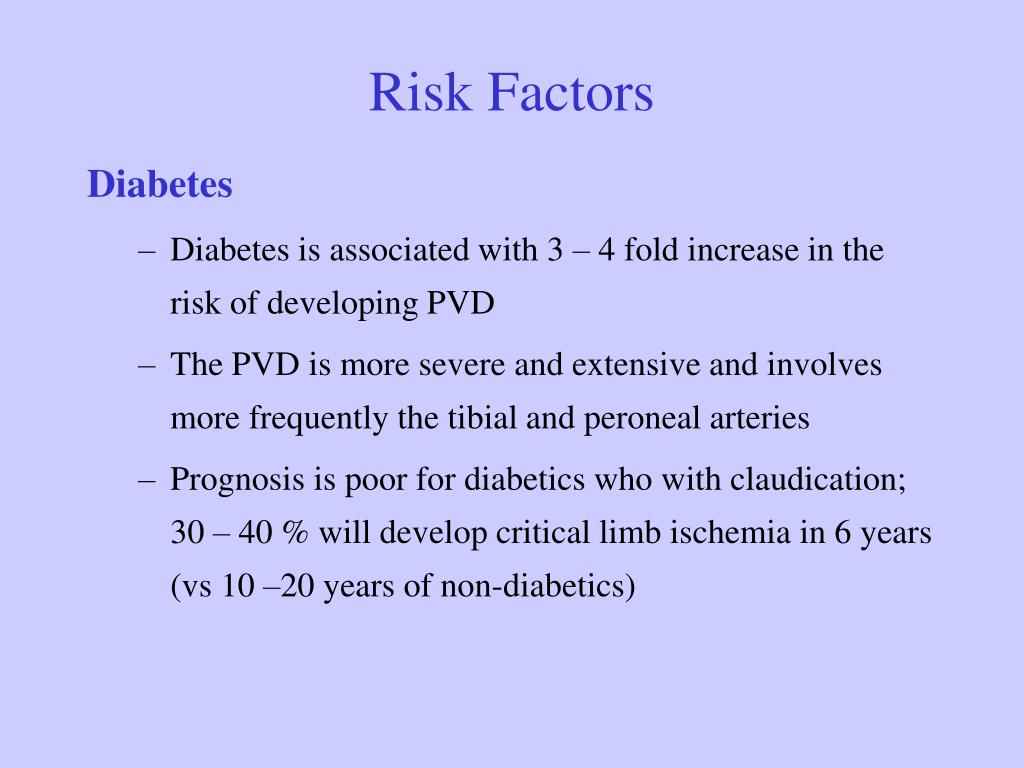 Risk Factors

Diabetes

– Diabetes is associated with 3 – 4 fold increase in the risk of developing PVD

– The PVD is more severe and extensive and involves more frequently the tibial and peroneal arteries

– Prognosis is poor for diabetics who with claudication; 30 – 40 % will develop critical limb ischemia in 6 years (vs 10 –20 years of non-diabetics)